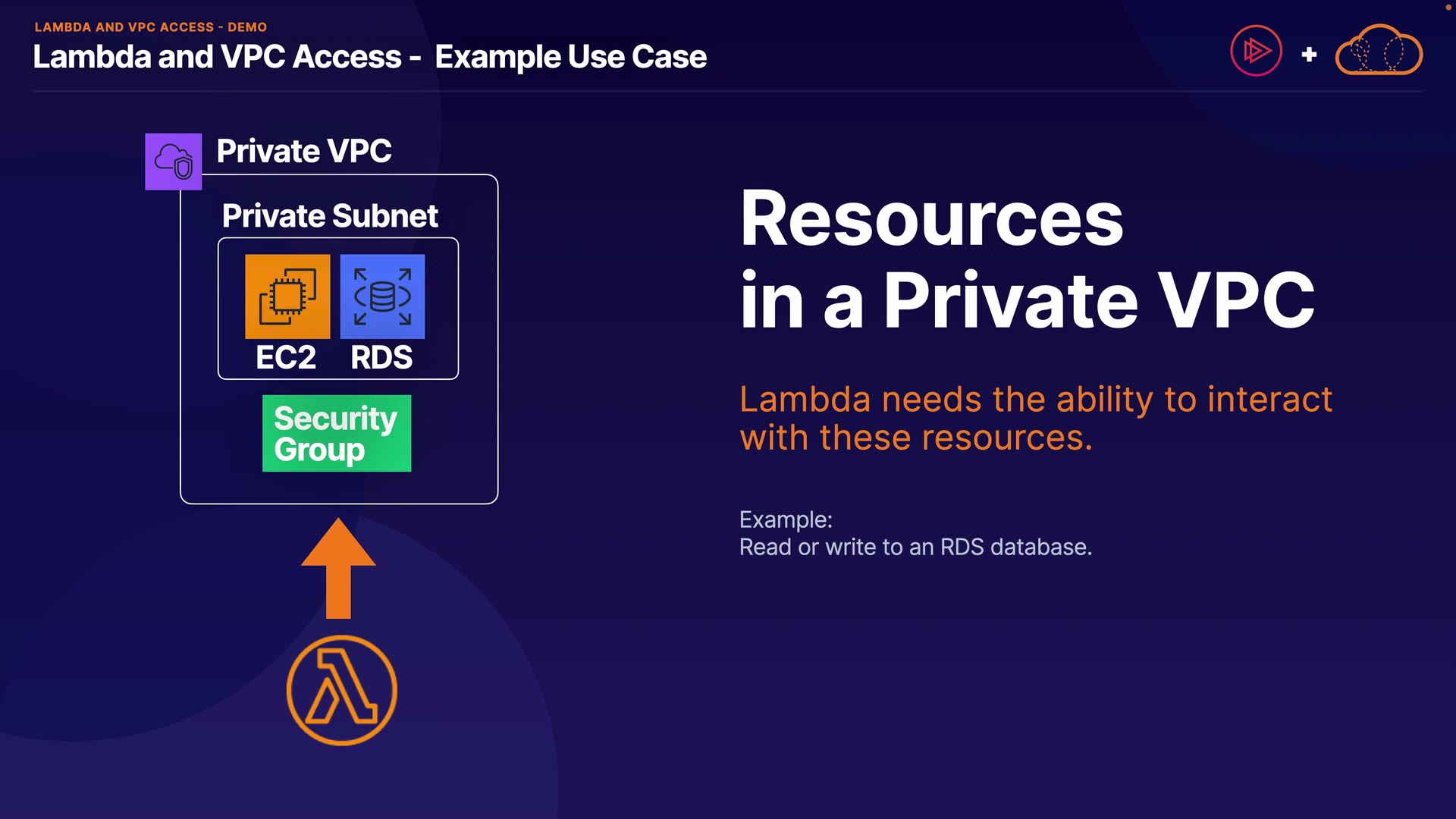 LAMBDA AND VPC ACCESS - DEMO
Lambda and VPC Access - Example Use Case

+

Private VPC
Private Subnet
EC2 RDS
Security Group

Resources in a Private VPC

Lambda needs the ability to interact with these resources.

Example:
Read or write to an RDS database.